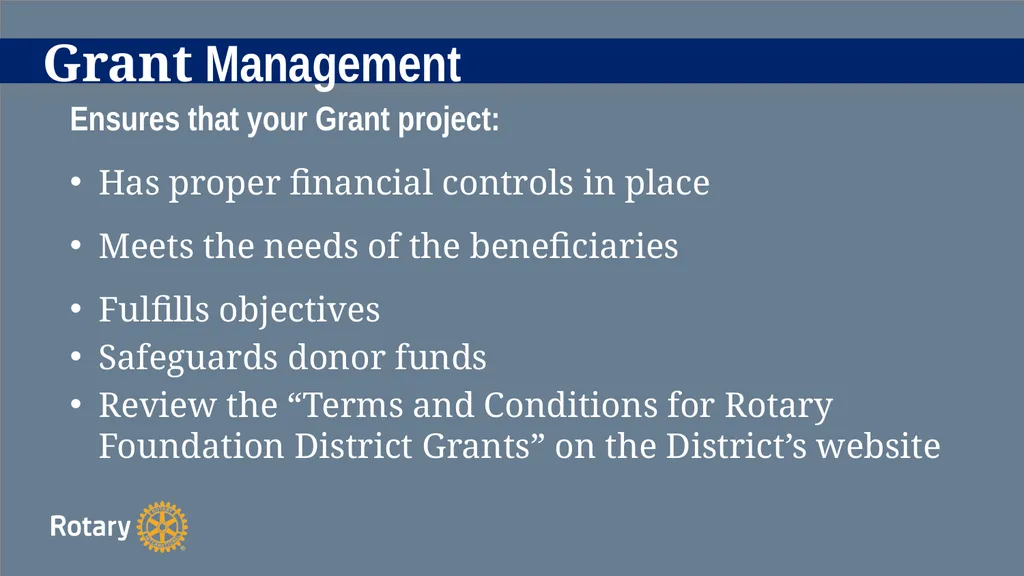 Grant Management

Ensures that your Grant project:

• Has proper financial controls in place
• Meets the needs of the beneficiaries
• Fulfills objectives
• Safeguards donor funds
• Review the “Terms and Conditions for Rotary Foundation District Grants” on the District’s website

Rotary